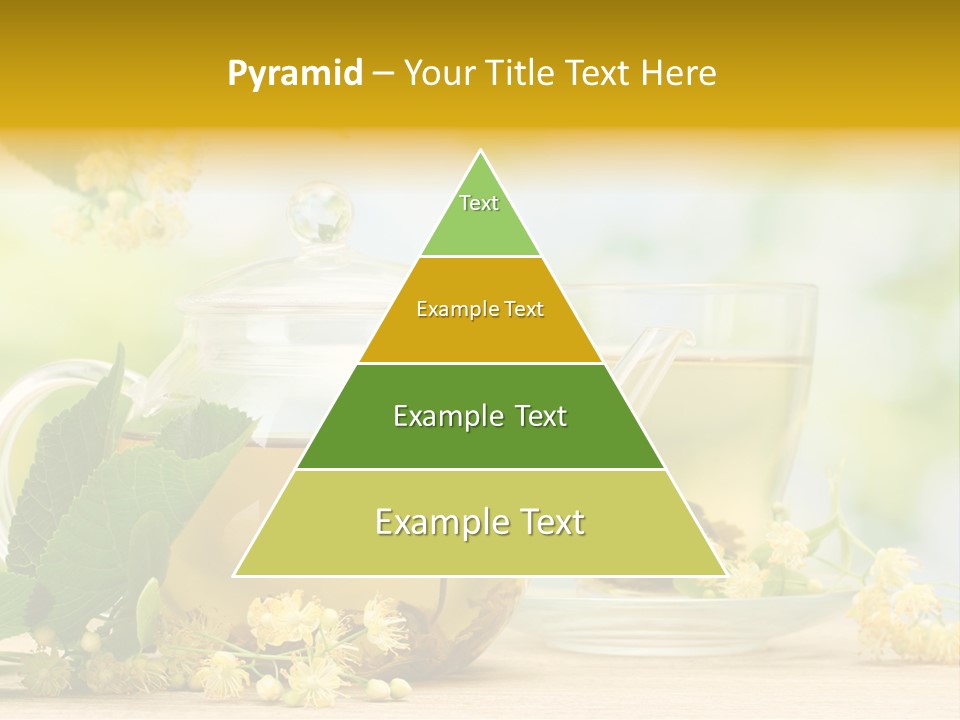 Pyramid – Your Title Text Here

Text

Example Text

Example Text

Example Text